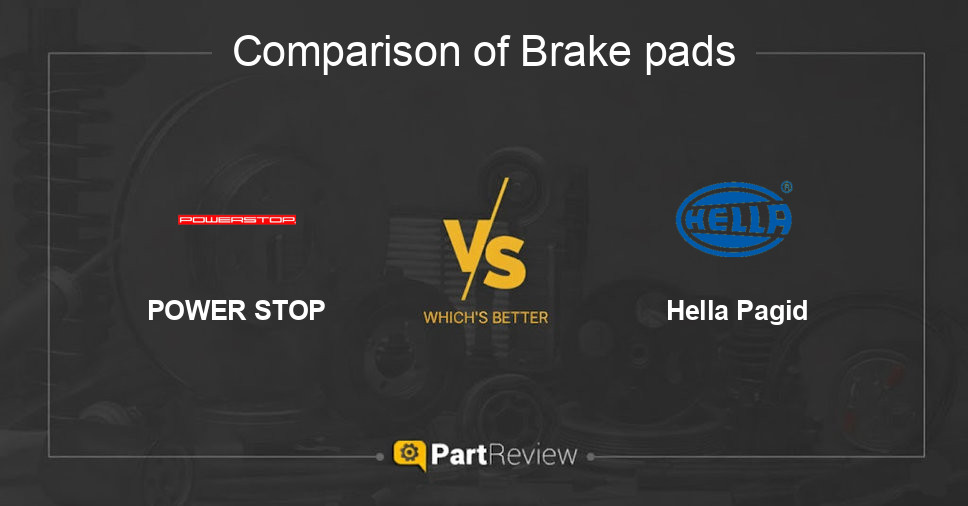 Comparison of Brake pads

POWERSTOP

POWER STOP

VS

WHICH'S BETTER

HELLA ®

Hella Pagid

PartReview